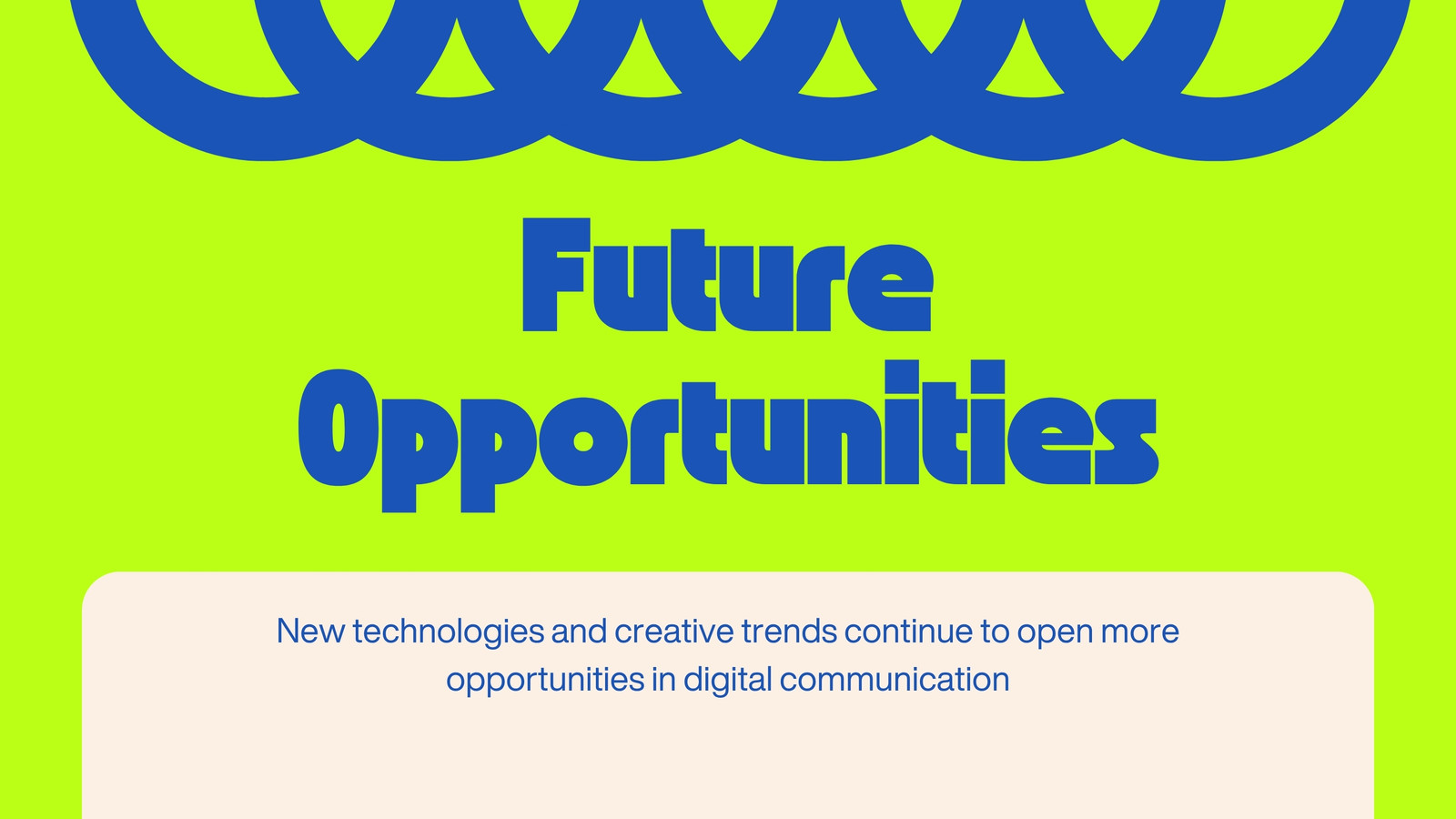 Future Opportunities

New technologies and creative trends continue to open more opportunities in digital communication